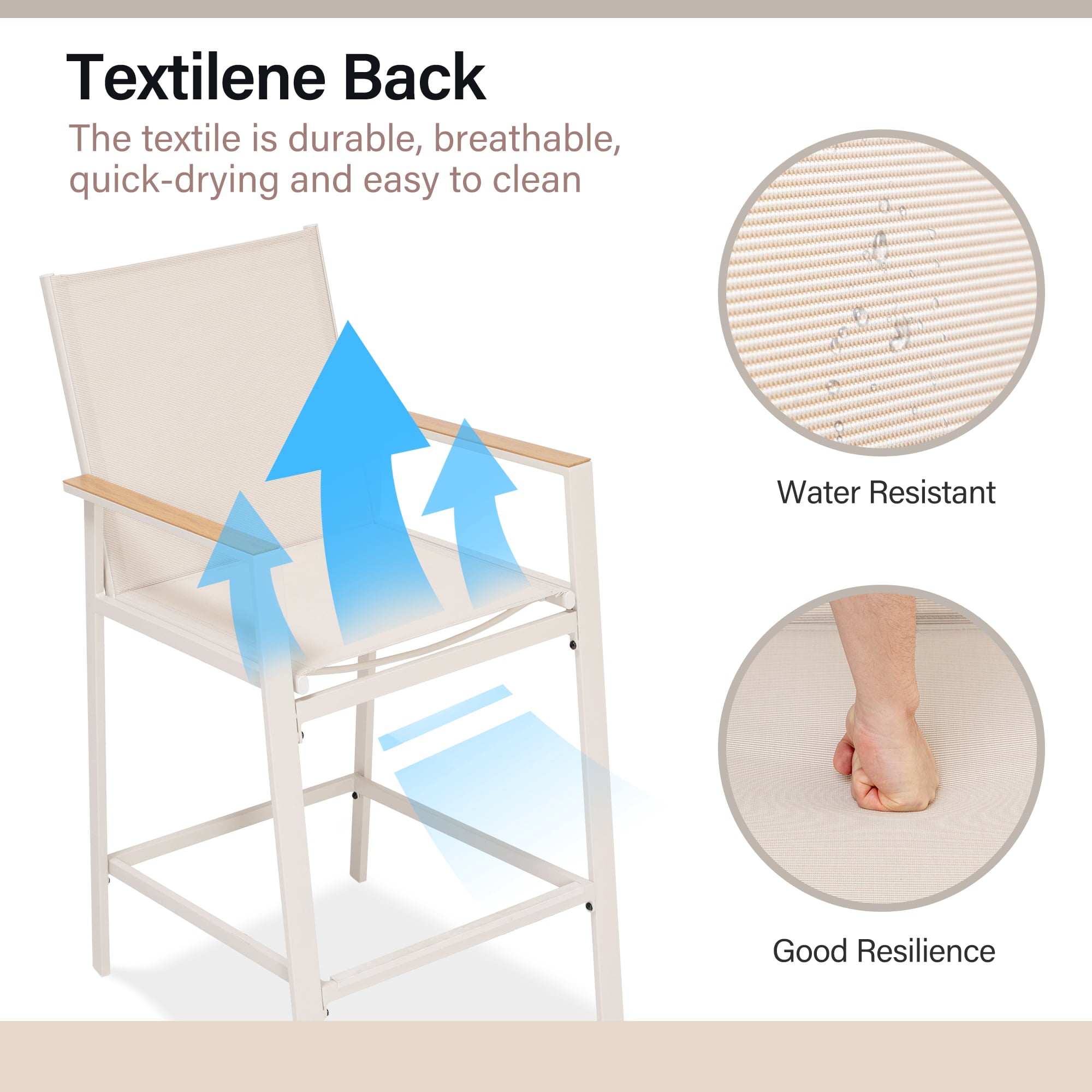 Textilene Back

The textile is durable, breathable, quick-drying and easy to clean

Water Resistant

Good Resilience